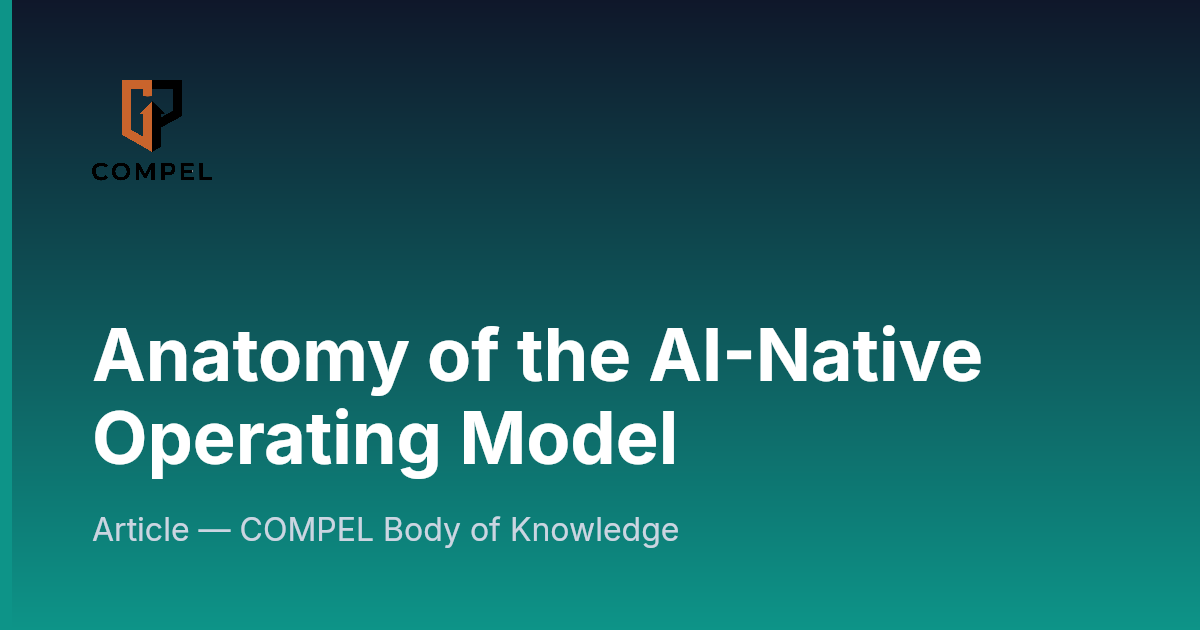 COMPEL

Anatomy of the AI-Native Operating Model

Article — COMPEL Body of Knowledge